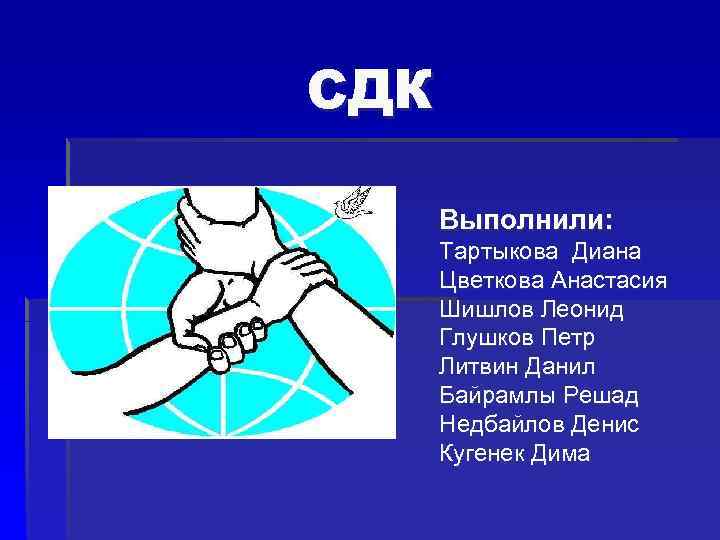 СДК

Выполнили:
Тартыкова Диана
Цветкова Анастасия
Шишлов Леонид
Глушков Петр
Литвин Данил
Байрамлы Решад
Недбайлов Денис
Кугенек Дима